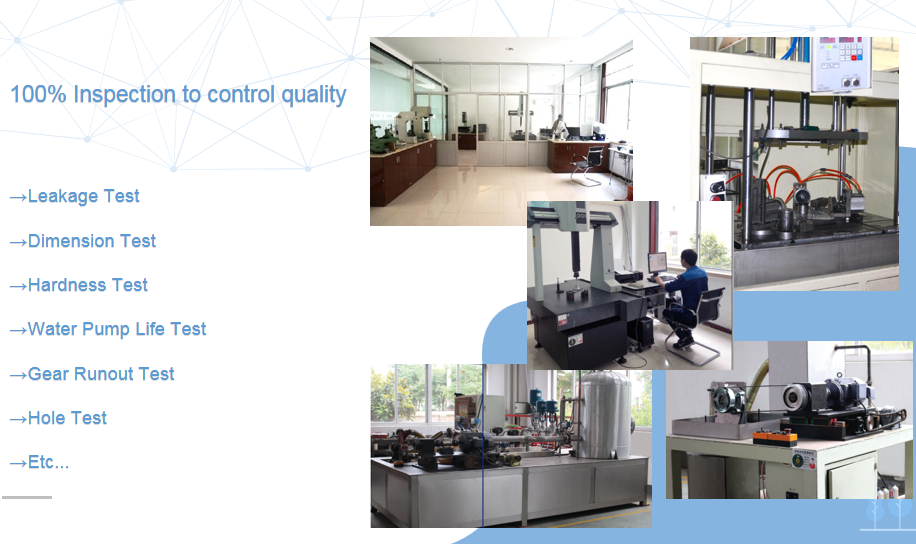 100% Inspection to control quality

→Leakage Test

→Dimension Test

→Hardness Test

→Water Pump Life Test

→Gear Runout Test

→Hole Test

→Etc...